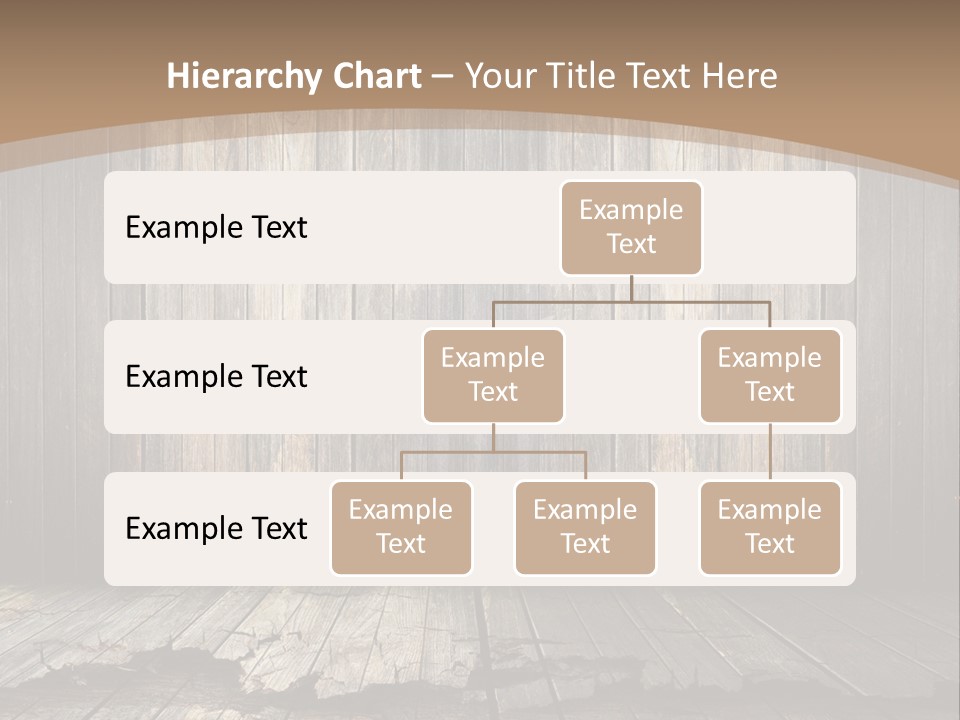 Hierarchy Chart – Your Title Text Here

Example Text

Example Text

Example Text

Example Text

Example Text

Example Text

Example Text

Example Text

Example Text